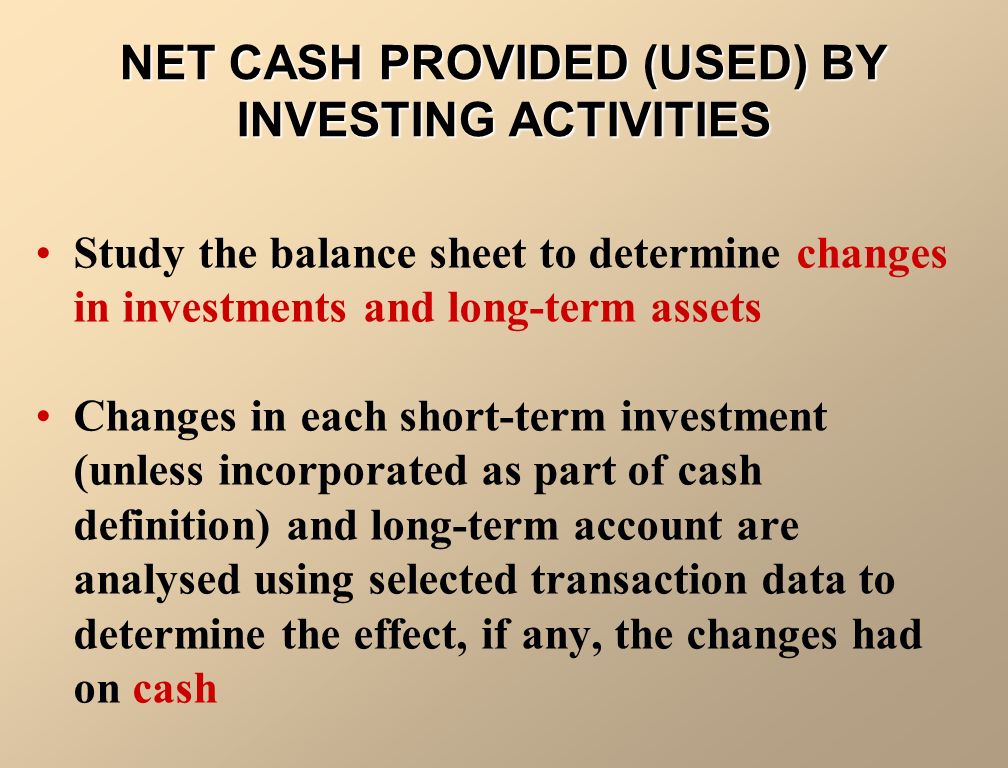 NET CASH PROVIDED (USED) BY INVESTING ACTIVITIES

• Study the balance sheet to determine changes in investments and long-term assets

• Changes in each short-term investment (unless incorporated as part of cash definition) and long-term account are analysed using selected transaction data to determine the effect, if any, the changes had on cash